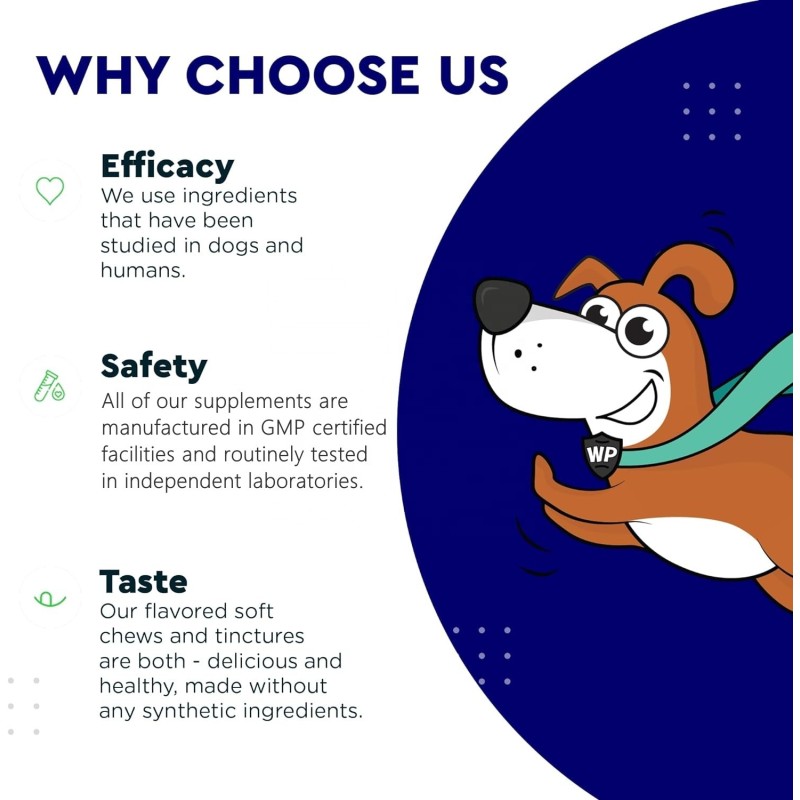 WHY CHOOSE US

Efficacy
We use ingredients that have been studied in dogs and humans.

Safety
All of our supplements are manufactured in GMP certified facilities and routinely tested in independent laboratories.

Taste
Our flavored soft chews and tinctures are both - delicious and healthy, made without any synthetic ingredients.

WP